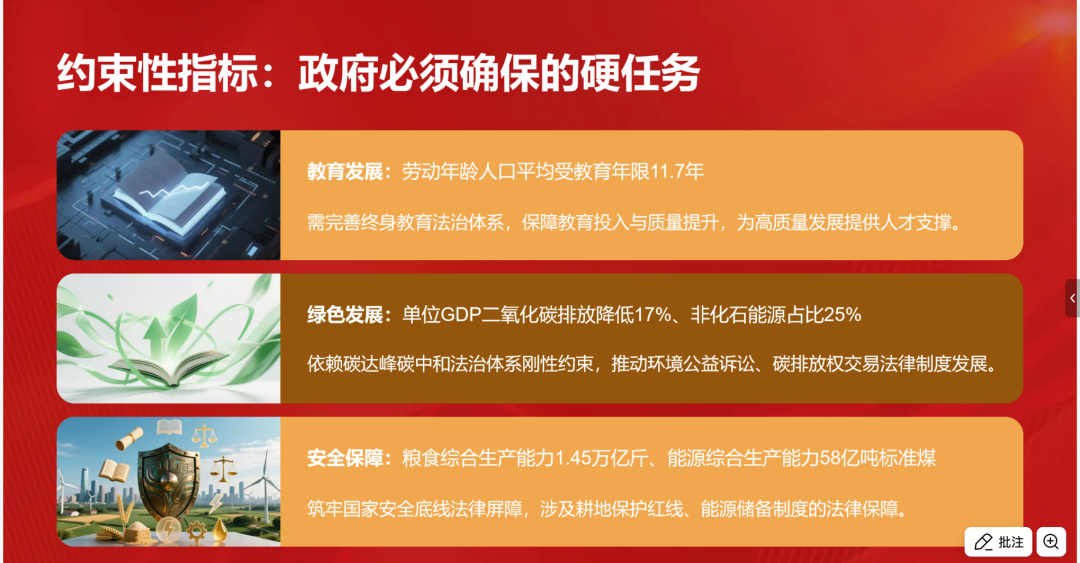 约束性指标：政府必须确保的硬任务

教育发展：劳动年龄人口平均受教育年限11.7年

需完善终身教育法治体系，保障教育投入与质量提升，为高质量发展提供人才支撑。

绿色发展：单位GDP二氧化碳排放降低17%、非化石能源占比25%

依赖碳达峰碳中和法治体系刚性约束，推动环境公益诉讼、碳排放权交易法律制度发展。

安全保障：粮食综合生产能力1.45万亿斤、能源综合生产能力58亿吨标准煤

筑牢国家安全底线法律屏障，涉及耕地保护红线、能源储备制度的法律保障。

批注